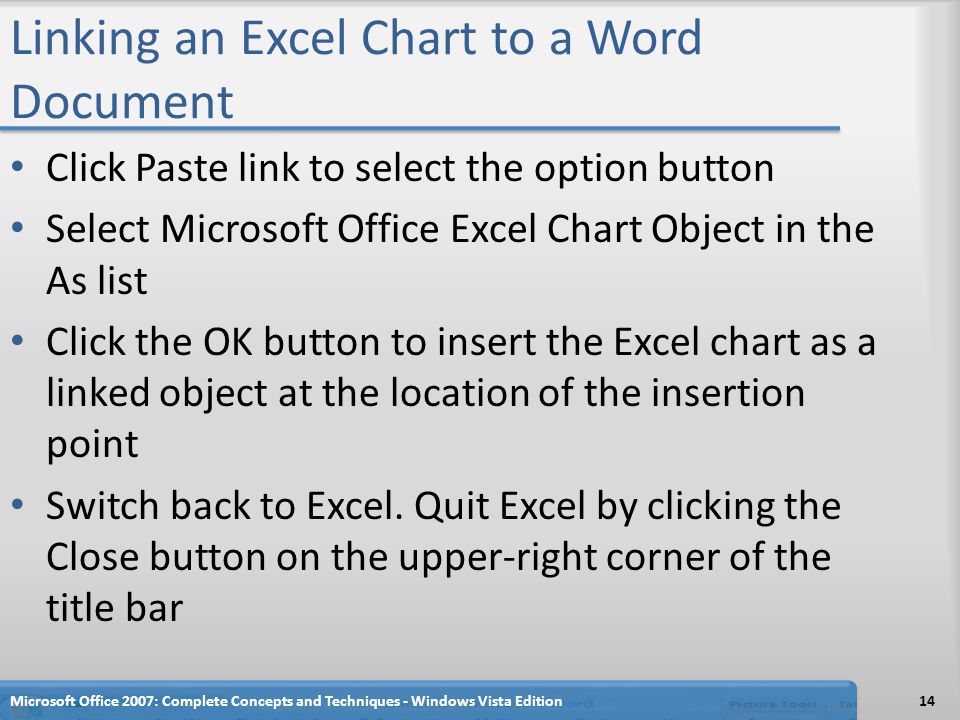 Linking an Excel Chart to a Word Document

• Click Paste link to select the option button
• Select Microsoft Office Excel Chart Object in the As list
• Click the OK button to insert the Excel chart as a linked object at the location of the insertion point
• Switch back to Excel. Quit Excel by clicking the Close button on the upper-right corner of the title bar

Microsoft Office 2007: Complete Concepts and Techniques - Windows Vista Edition

14